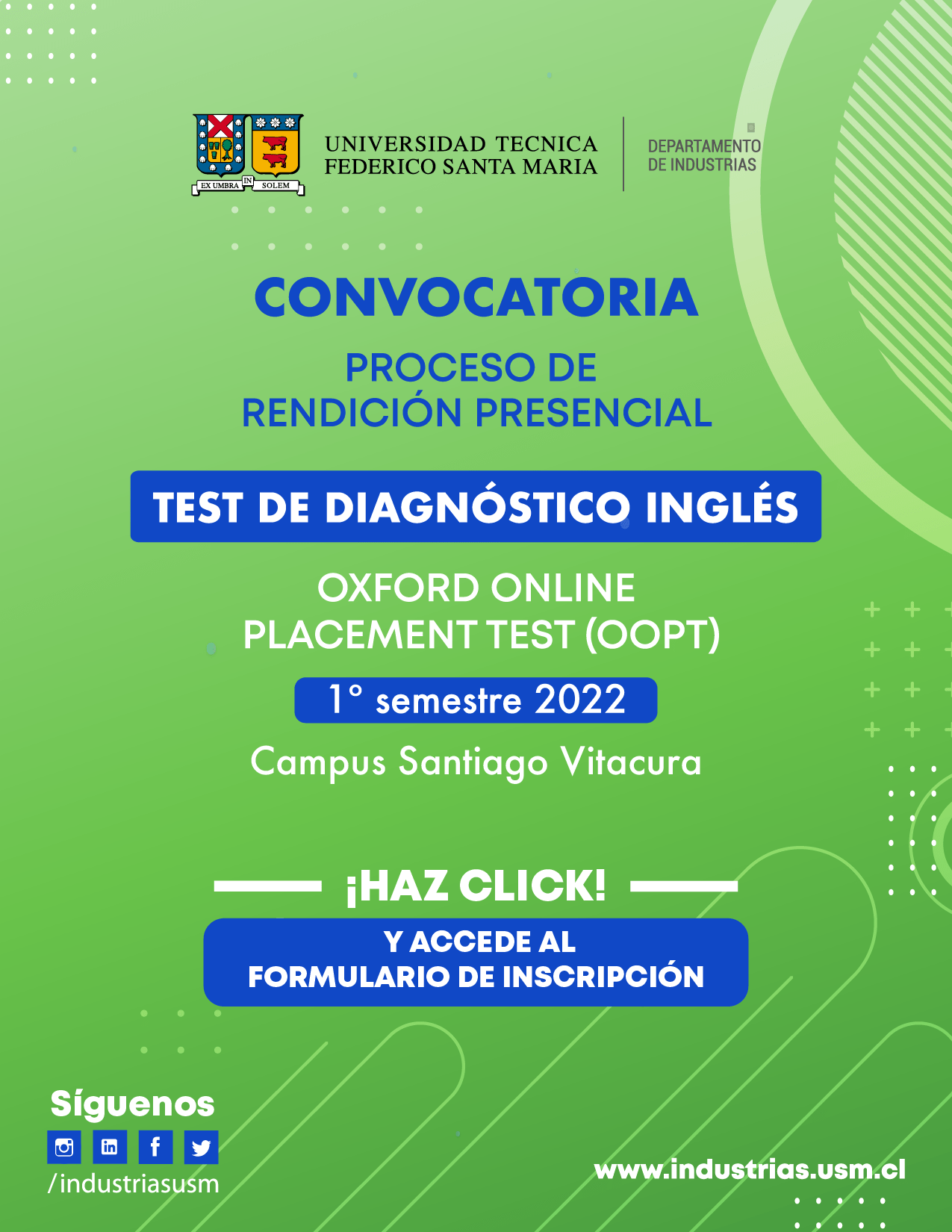 EX UMBRA IN SOLEM

UNIVERSIDAD TECNICA FEDERICO SANTA MARIA

DEPARTAMENTO DE INDUSTRIAS

CONVOCATORIA

PROCESO DE RENDICIÓN PRESENCIAL

TEST DE DIAGNÓSTICO INGLÉS

OXFORD ONLINE PLACEMENT TEST (OOPT)

1° semestre 2022

Campus Santiago Vitacura

¡HAZ CLICK!

Y ACCEDE AL FORMULARIO DE INSCRIPCIÓN

Síguenos

/industriasusm

www.industrias.usm.cl